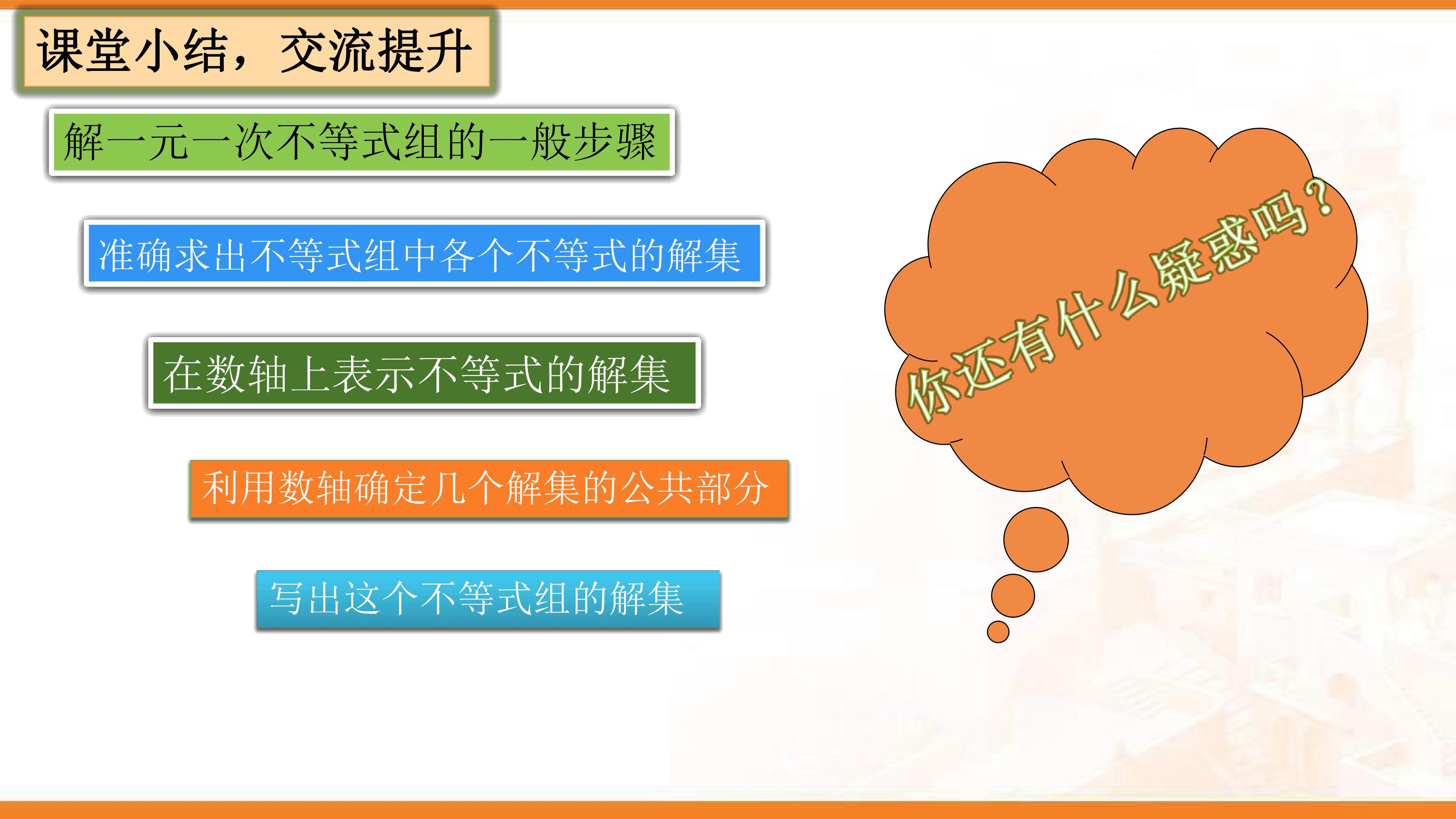 课堂小结，交流提升

解一元一次不等式组的一般步骤

准确求出不等式组中各个不等式的解集

在数轴上表示不等式的解集

利用数轴确定几个解集的公共部分

写出这个不等式组的解集

你还有什么疑惑吗？